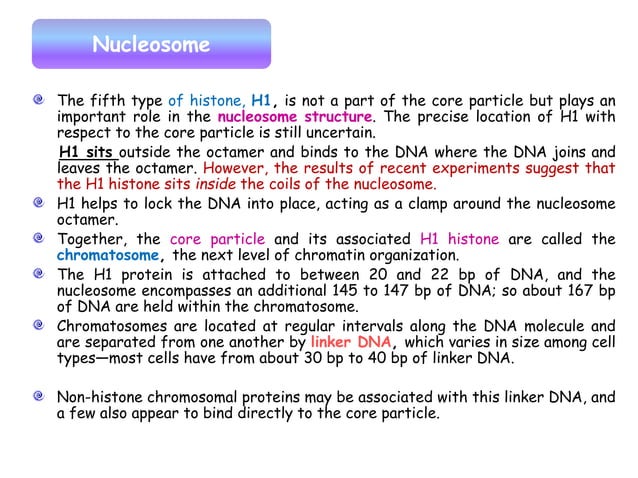 Nucleosome

The fifth type of histone, H1, is not a part of the core particle but plays an important role in the nucleosome structure. The precise location of H1 with respect to the core particle is still uncertain.

H1 sits outside the octamer and binds to the DNA where the DNA joins and leaves the octamer. However, the results of recent experiments suggest that the H1 histone sits inside the coils of the nucleosome.

H1 helps to lock the DNA into place, acting as a clamp around the nucleosome octamer.

Together, the core particle and its associated H1 histone are called the chromatosome, the next level of chromatin organization.

The H1 protein is attached to between 20 and 22 bp of DNA, and the nucleosome encompasses an additional 145 to 147 bp of DNA; so about 167 bp of DNA are held within the chromatosome.

Chromatosomes are located at regular intervals along the DNA molecule and are separated from one another by linker DNA, which varies in size among cell types—most cells have from about 30 bp to 40 bp of linker DNA.

Non-histone chromosomal proteins may be associated with this linker DNA, and a few also appear to bind directly to the core particle.